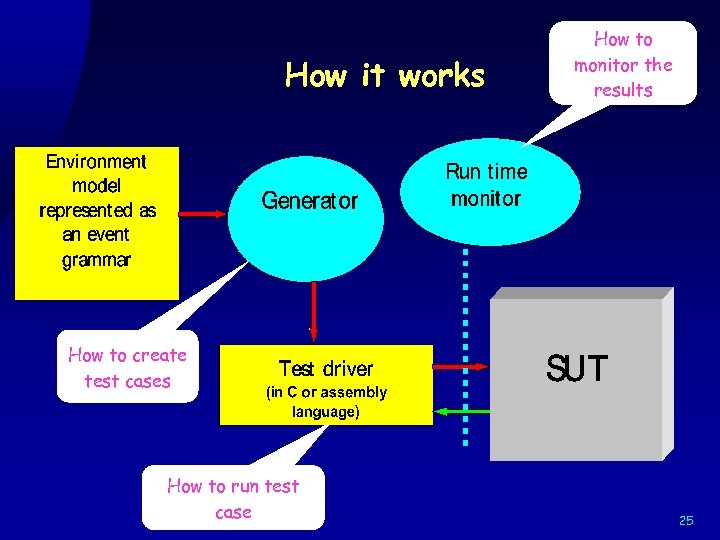 How it works

How to monitor the results

Environment model represented as an event grammar

Generator

Run time monitor

How to create test cases

Test driver
(in C or assembly language)

SUT

How to run test case

25